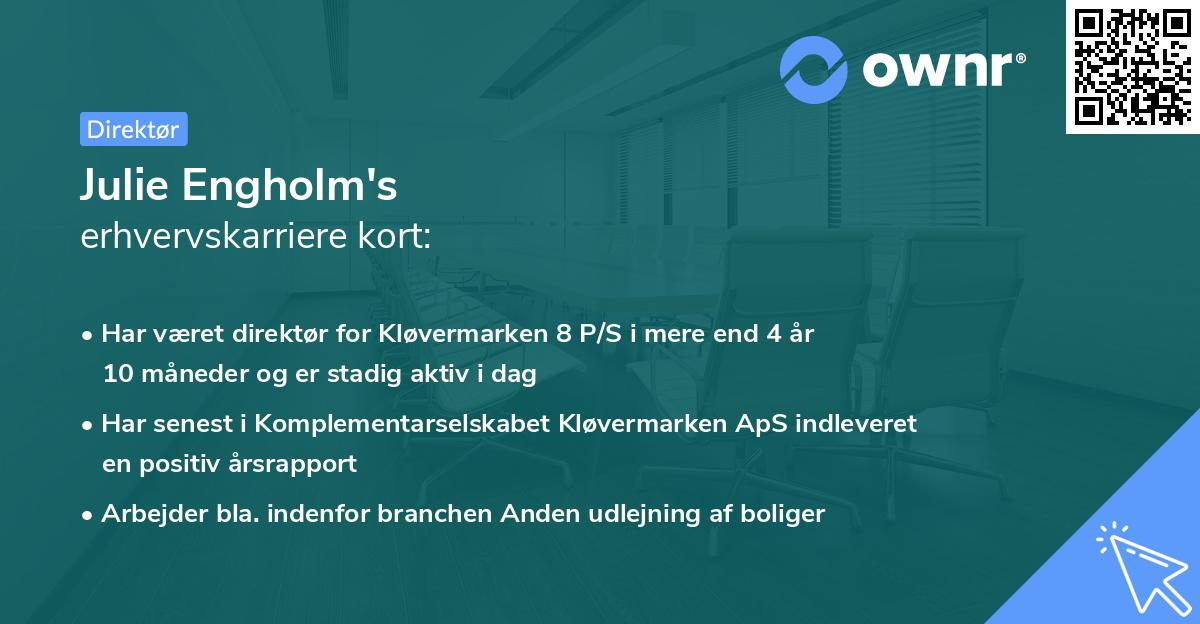 ownr®

Direktør

Julie Engholm's
erhvervskarriere kort:

• Har været direktør for Kløvermarken 8 P/S i mere end 4 år 10 måneder og er stadig aktiv i dag

• Har senest i Komplementarselskabet Kløvermarken ApS indleveret en positiv årsrapport

• Arbejder bla. indenfor branchen Anden udlejning af boliger